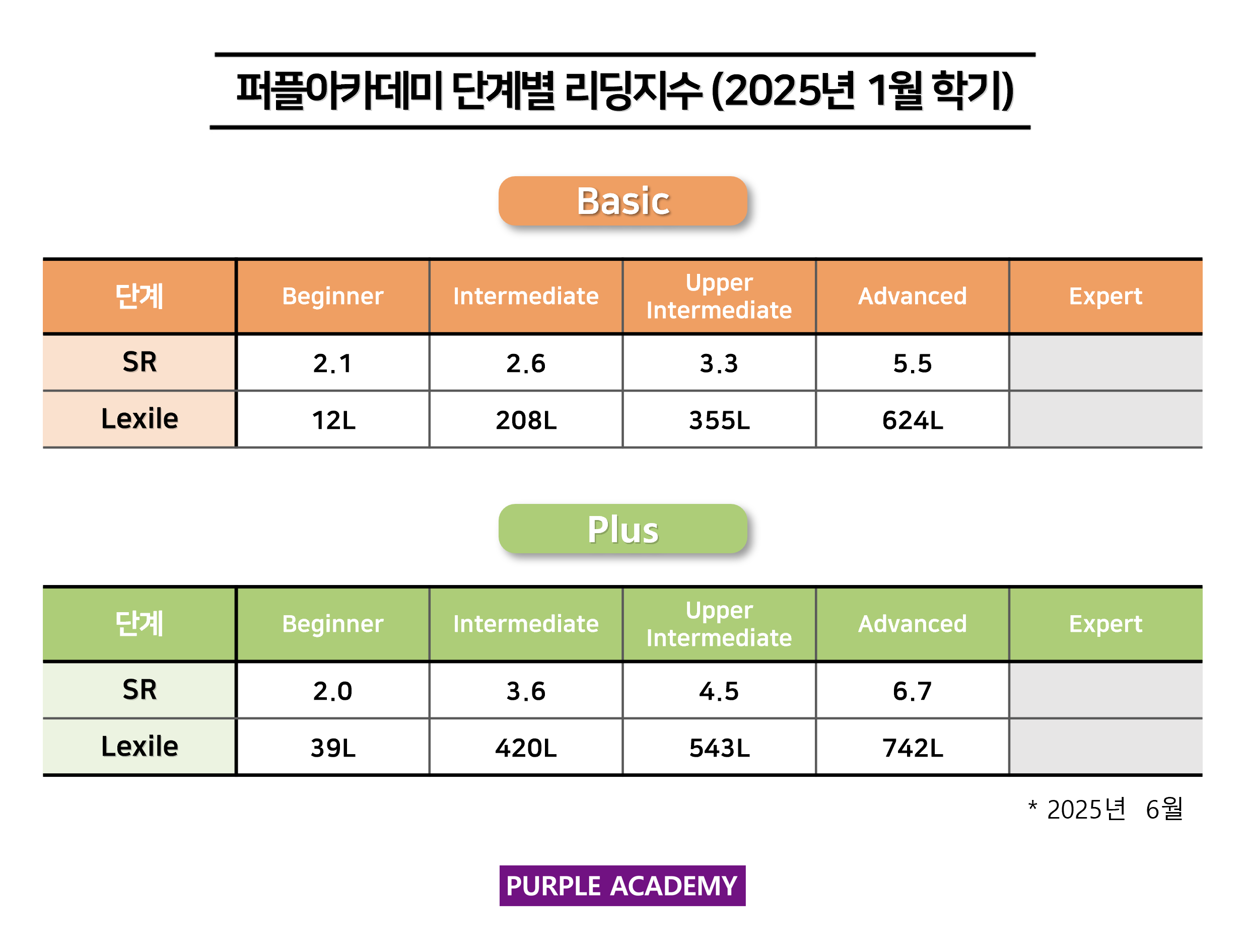 퍼플아카데미 단계별 리딩지수 (2025년 1월 학기)

Basic

| 단계 | Beginner | Intermediate | Upper Intermediate | Advanced | Expert |
|---|---|---|---|---|---|
| SR | 2.1 | 2.6 | 3.3 | 5.5 | |
| Lexile | 12L | 208L | 355L | 624L | |

Plus

| 단계 | Beginner | Intermediate | Upper Intermediate | Advanced | Expert |
|---|---|---|---|---|---|
| SR | 2.0 | 3.6 | 4.5 | 6.7 | |
| Lexile | 39L | 420L | 543L | 742L | |

* 2025년 6월

PURPLE ACADEMY